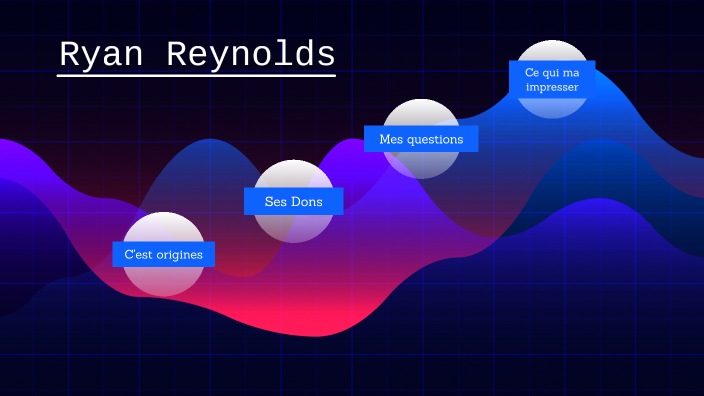 Ryan Reynolds

C'est origines

Ses Dons

Mes questions

Ce qui ma impresser